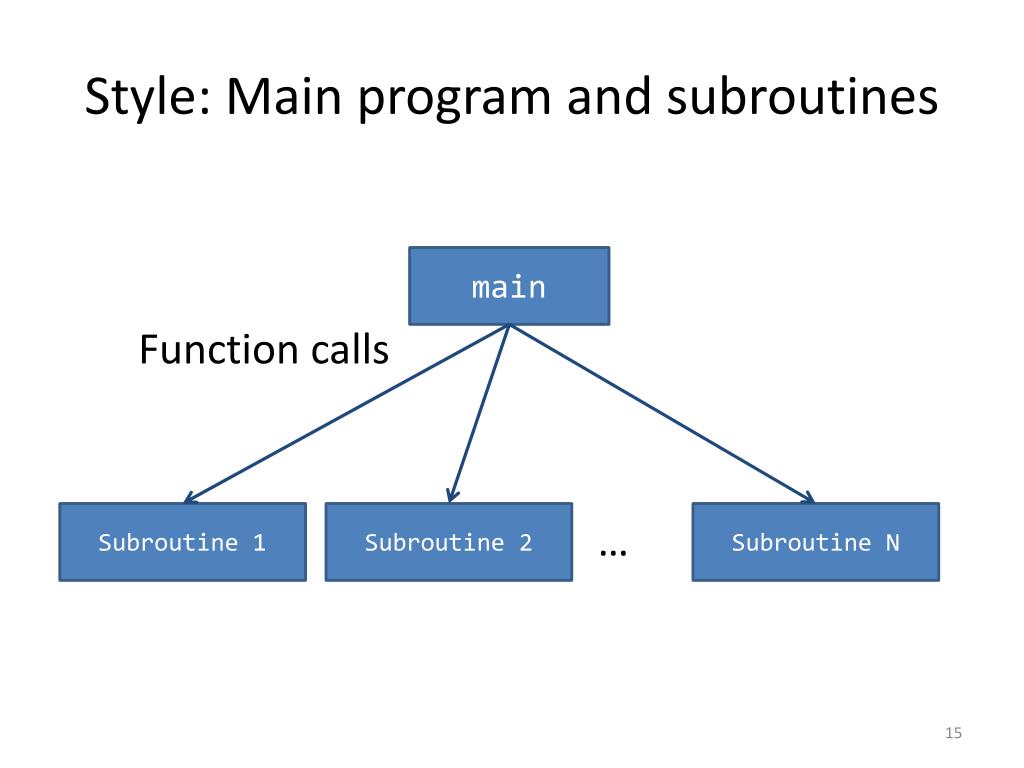 Style: Main program and subroutines

main

Function calls

Subroutine 1

Subroutine 2

…

Subroutine N

15